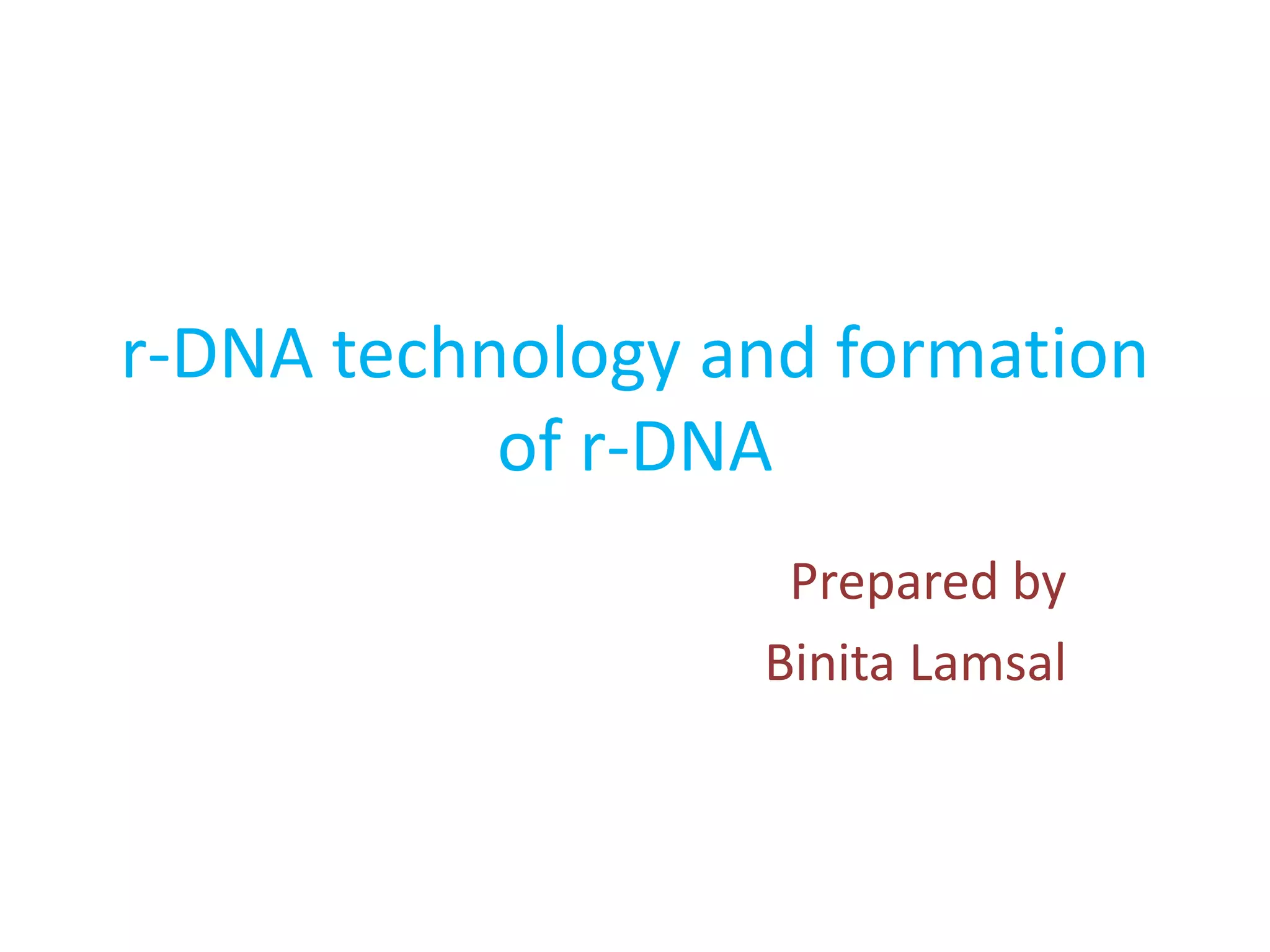 r-DNA technology and formation of r-DNA

Prepared by
Binita Lamsal